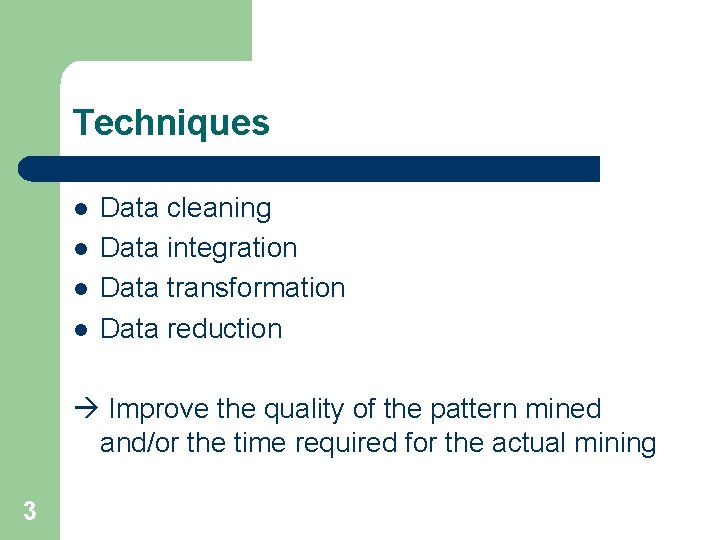 Techniques

- Data cleaning
- Data integration
- Data transformation
- Data reduction

→ Improve the quality of the pattern mined and/or the time required for the actual mining

3